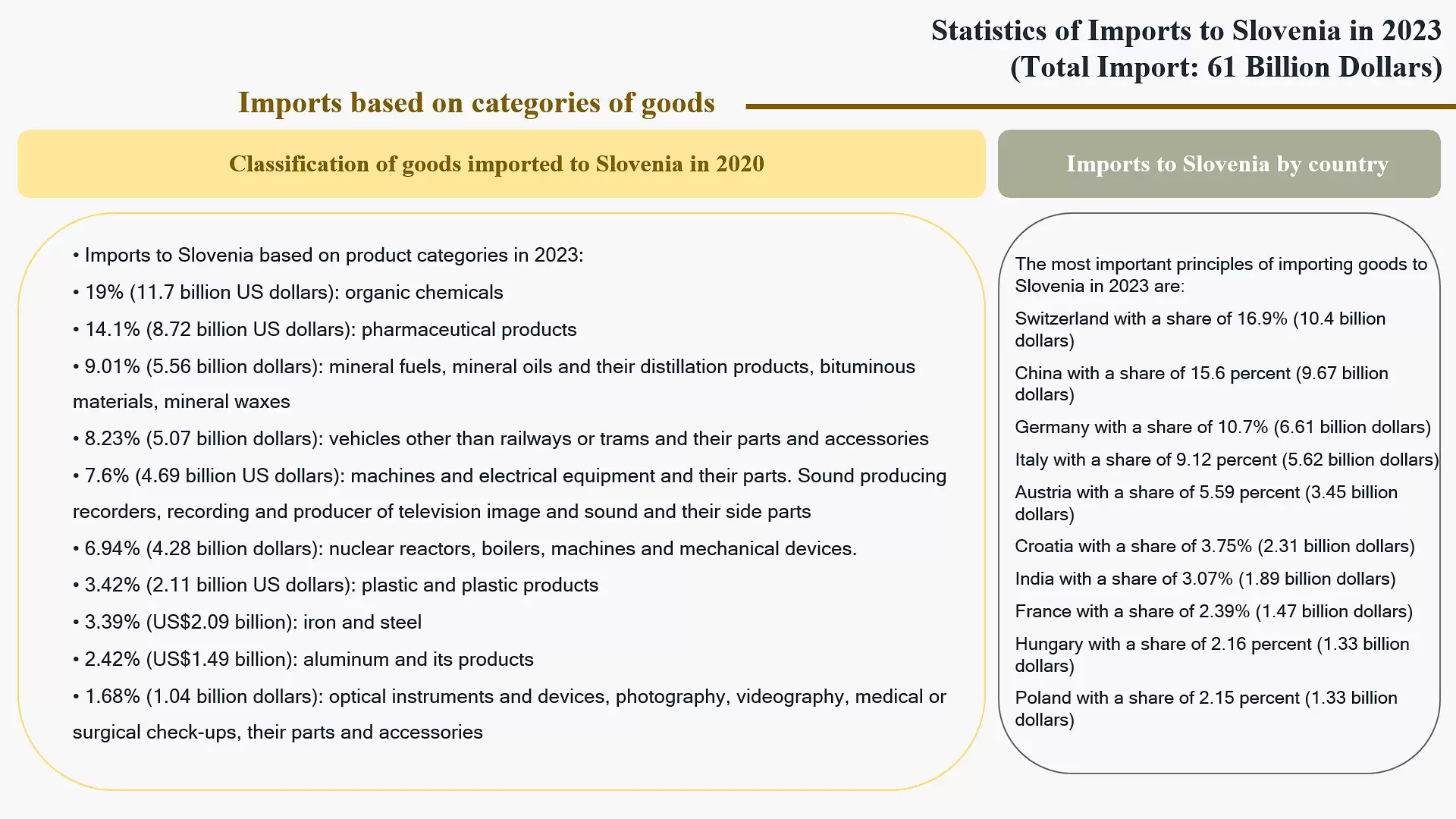 Statistics of Imports to Slovenia in 2023
(Total Import: 61 Billion Dollars)

Imports based on categories of goods

Classification of goods imported to Slovenia in 2020

• Imports to Slovenia based on product categories in 2023:

• 19% (11.7 billion US dollars): organic chemicals

• 14.1% (8.72 billion US dollars): pharmaceutical products

• 9.01% (5.56 billion dollars): mineral fuels, mineral oils and their distillation products, bituminous materials, mineral waxes

• 8.23% (5.07 billion dollars): vehicles other than railways or trams and their parts and accessories

• 7.6% (4.69 billion US dollars): machines and electrical equipment and their parts. Sound producing recorders, recording and producer of television image and sound and their side parts

• 6.94% (4.28 billion dollars): nuclear reactors, boilers, machines and mechanical devices.

• 3.42% (2.11 billion US dollars): plastic and plastic products

• 3.39% (US$2.09 billion): iron and steel

• 2.42% (US$1.49 billion): aluminum and its products

• 1.68% (1.04 billion dollars): optical instruments and devices, photography, videography, medical or surgical check-ups, their parts and accessories

Imports to Slovenia by country

The most important principles of importing goods to Slovenia in 2023 are:

Switzerland with a share of 16.9% (10.4 billion dollars)

China with a share of 15.6 percent (9.67 billion dollars)

Germany with a share of 10.7% (6.61 billion dollars)

Italy with a share of 9.12 percent (5.62 billion dollars)

Austria with a share of 5.59 percent (3.45 billion dollars)

Croatia with a share of 3.75% (2.31 billion dollars)

India with a share of 3.07% (1.89 billion dollars)

France with a share of 2.39% (1.47 billion dollars)

Hungary with a share of 2.16 percent (1.33 billion dollars)

Poland with a share of 2.15 percent (1.33 billion dollars)